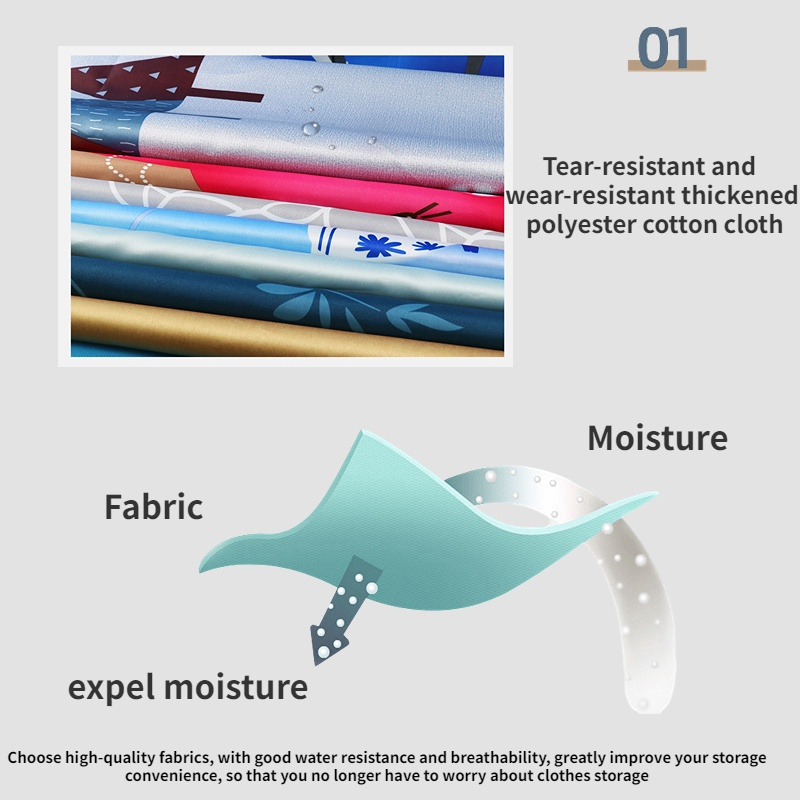 01

Tear-resistant and wear-resistant thickened polyester cotton cloth

Moisture

Fabric

expel moisture

Choose high-quality fabrics, with good water resistance and breathability, greatly improve your storage convenience, so that you no longer have to worry about clothes storage